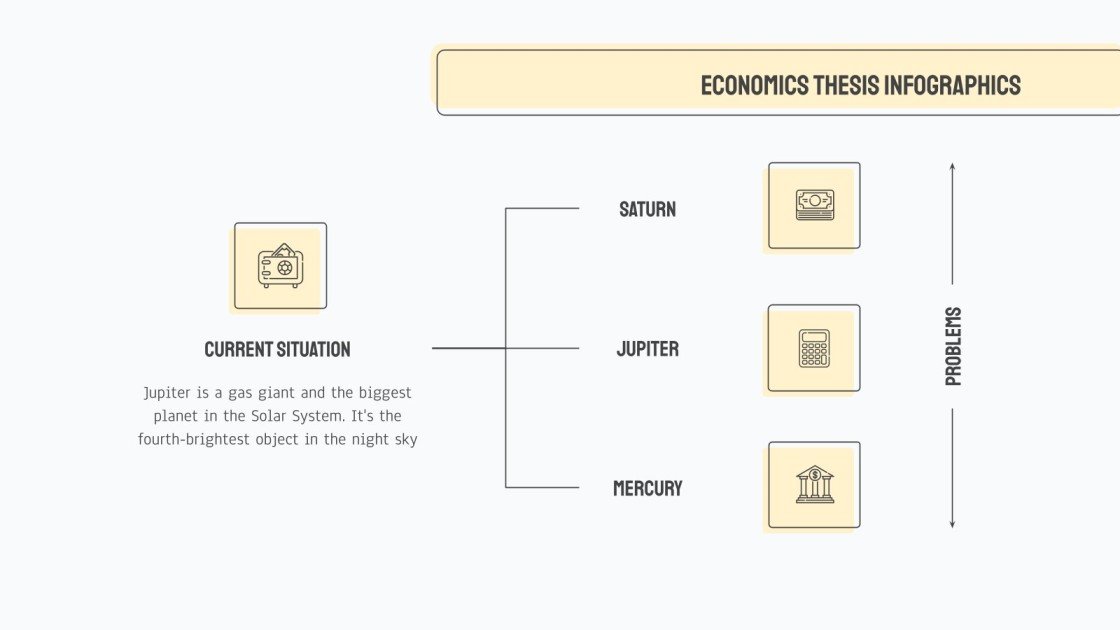 ECONOMICS THESIS INFOGRAPHICS

CURRENT SITUATION

Jupiter is a gas giant and the biggest planet in the Solar System. It's the fourth-brightest object in the night sky

SATURN

JUPITER

MERCURY

PROBLEMS